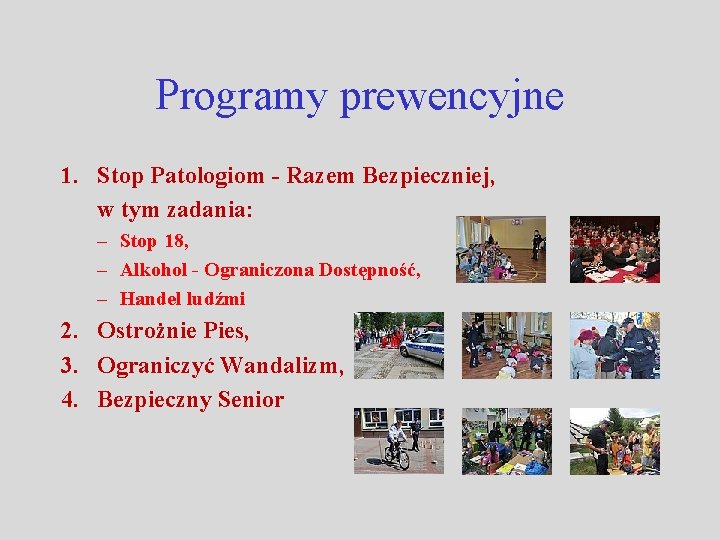 Programy prewencyjne

1. Stop Patologiom - Razem Bezpieczniej, w tym zadania:
– Stop 18,
– Alkohol - Ograniczona Dostępność,
– Handel ludźmi
2. Ostrożnie Pies,
3. Ograniczyć Wandalizm,
4. Bezpieczny Senior